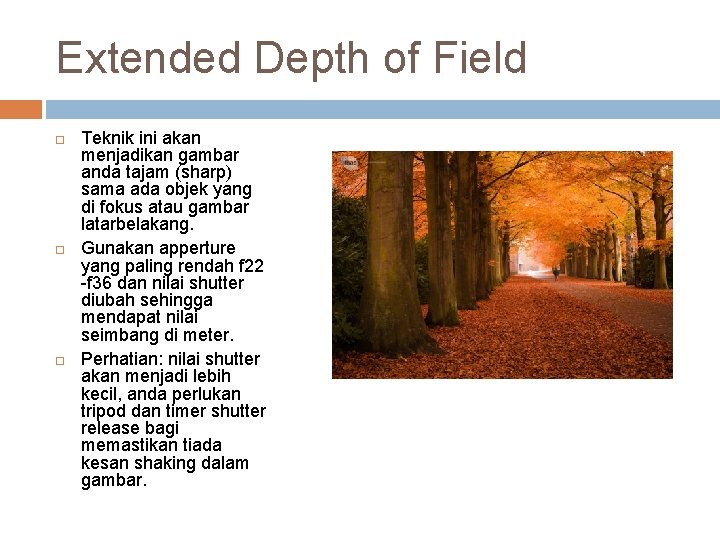 Extended Depth of Field

Teknik ini akan menjadikan gambar anda tajam (sharp) sama ada objek yang di fokus atau gambar latarbelakang.

Gunakan apperture yang paling rendah f22 -f36 dan nilai shutter diubah sehingga mendapat nilai seimbang di meter.

Perhatian: nilai shutter akan menjadi lebih kecil, anda perlukan tripod dan timer shutter release bagi memastikan tiada kesan shaking dalam gambar.